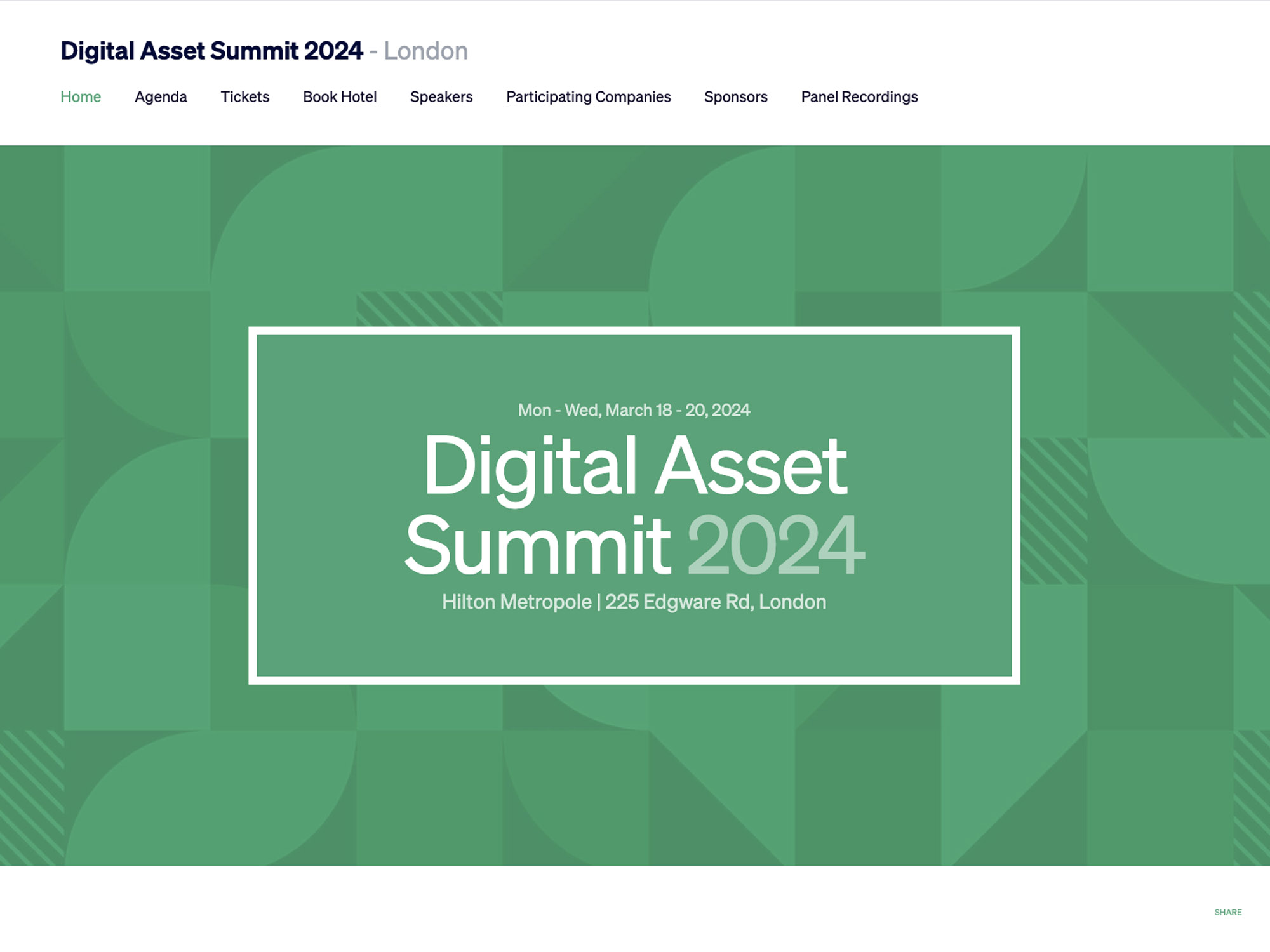 Digital Asset Summit 2024 - London

Home Agenda Tickets Book Hotel Speakers Participating Companies Sponsors Panel Recordings

Mon - Wed, March 18 - 20, 2024

Digital Asset Summit 2024

Hilton Metropole | 225 Edgware Rd, London

SHARE